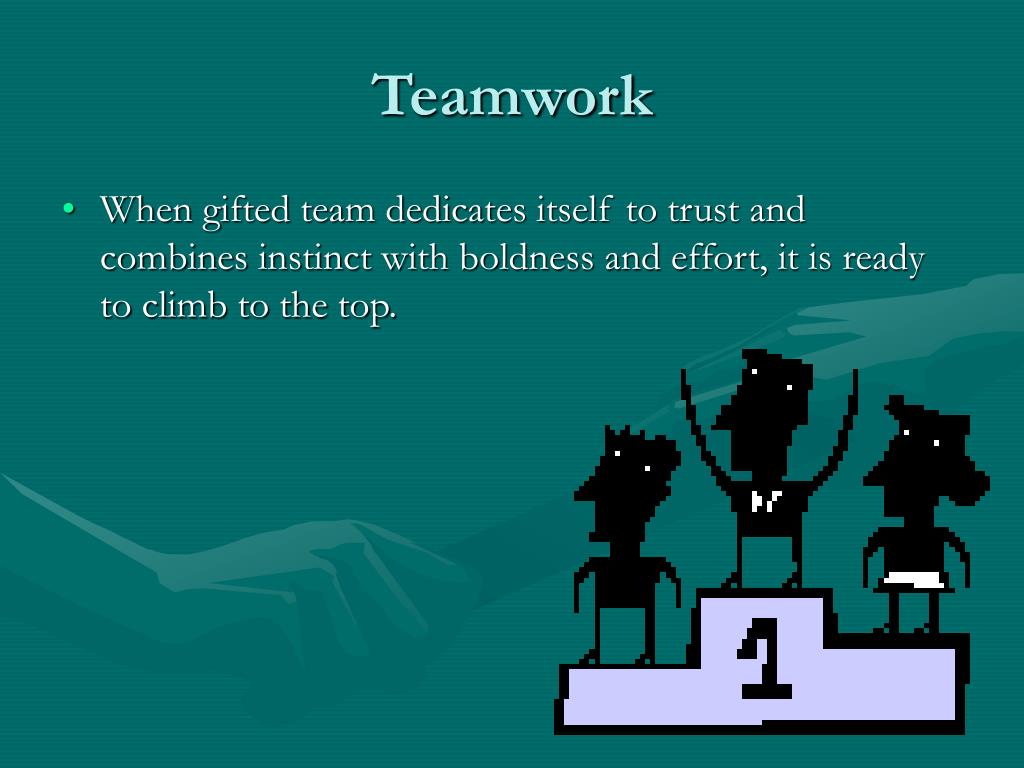 Teamwork

• When gifted team dedicates itself to trust and combines instinct with boldness and effort, it is ready to climb to the top.

1